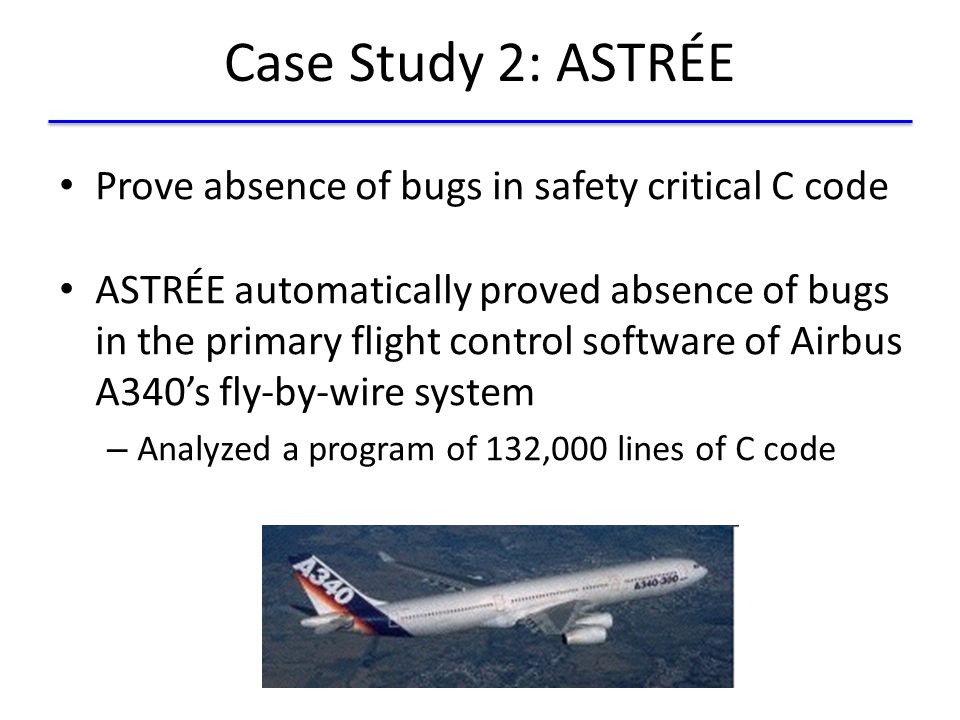 Case Study 2: ASTRÉE

• Prove absence of bugs in safety critical C code

• ASTRÉE automatically proved absence of bugs in the primary flight control software of Airbus A340's fly-by-wire system

– Analyzed a program of 132,000 lines of C code

A340

A340-300